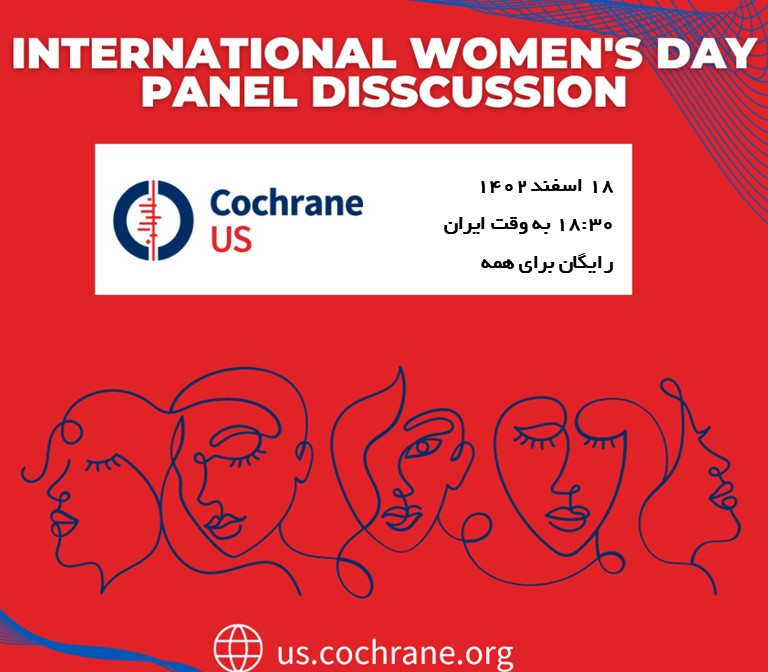 INTERNATIONAL WOMEN'S DAY
PANEL DISSCUSSION

Cochrane
US

۱۸ اسفند ۱۴۰۲
۱۸:۳۰ به وقت ایران
رایگان برای همه

us.cochrane.org